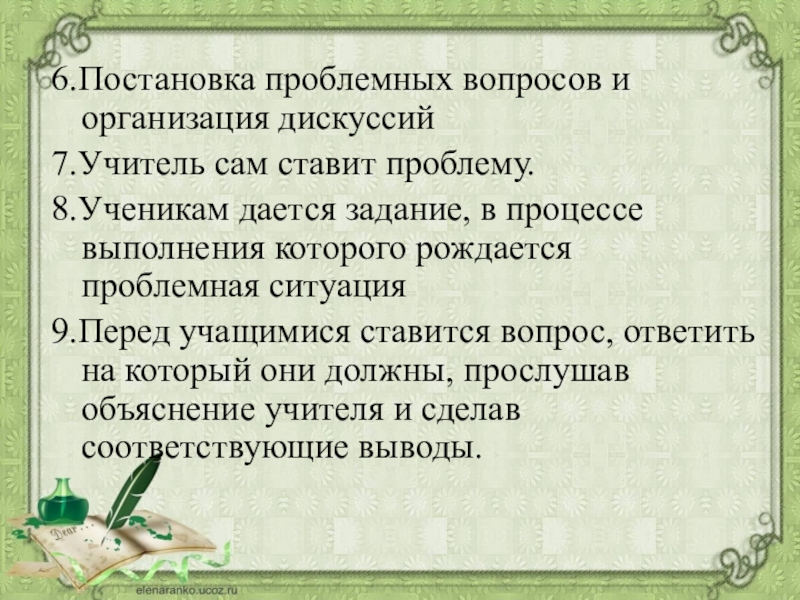 6.Постановка проблемных вопросов и организация дискуссий

7.Учитель сам ставит проблему.

8.Ученикам дается задание, в процессе выполнения которого рождается проблемная ситуация

9.Перед учащимися ставится вопрос, ответить на который они должны, прослушав объяснение учителя и сделав соответствующие выводы.

Dear

elenaranko.ucoz.ru